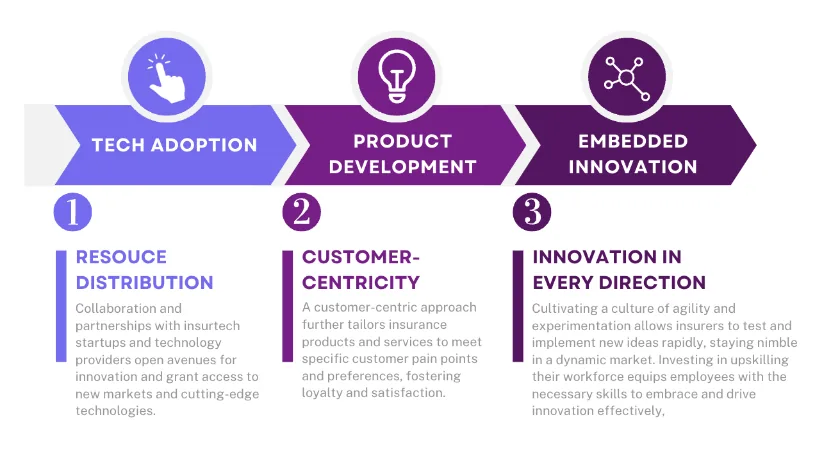 TECH ADOPTION

PRODUCT DEVELOPMENT

EMBEDDED INNOVATION

1

RESOUCE DISTRIBUTION

Collaboration and partnerships with insurtech startups and technology providers open avenues for innovation and grant access to new markets and cutting-edge technologies.

2

CUSTOMER-CENTRICITY

A customer-centric approach further tailors insurance products and services to meet specific customer pain points and preferences, fostering loyalty and satisfaction.

3

INNOVATION IN EVERY DIRECTION

Cultivating a culture of agility and experimentation allows insurers to test and implement new ideas rapidly, staying nimble in a dynamic market. Investing in upskilling their workforce equips employees with the necessary skills to embrace and drive innovation effectively,